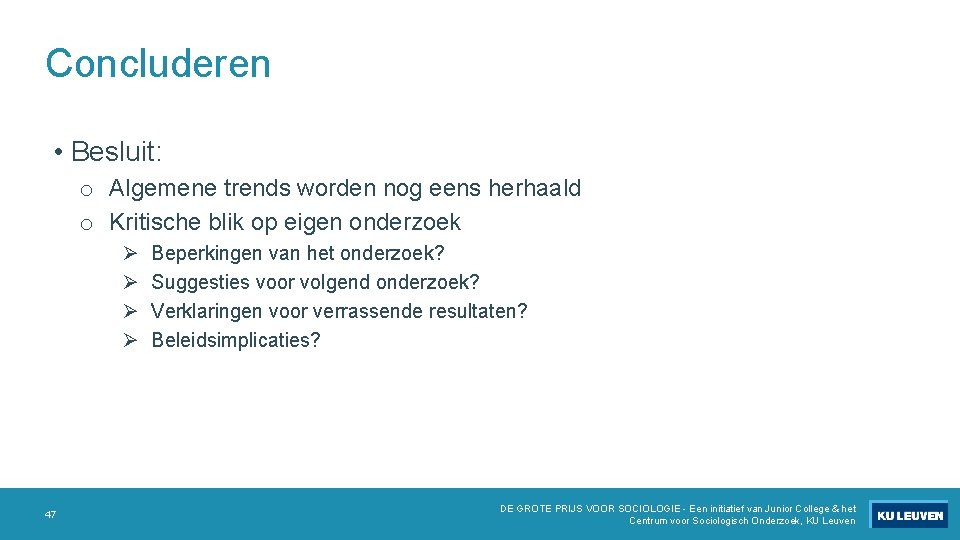 Concluderen

• Besluit:

o Algemene trends worden nog eens herhaald
o Kritische blik op eigen onderzoek

➢ Beperkingen van het onderzoek?
➢ Suggesties voor volgend onderzoek?
➢ Verklaringen voor verrassende resultaten?
➢ Beleidsimplicaties?

47

DE GROTE PRIJS VOOR SOCIOLOGIE - Een initiatief van Junior College & het Centrum voor Sociologisch Onderzoek, KU Leuven

KU LEUVEN